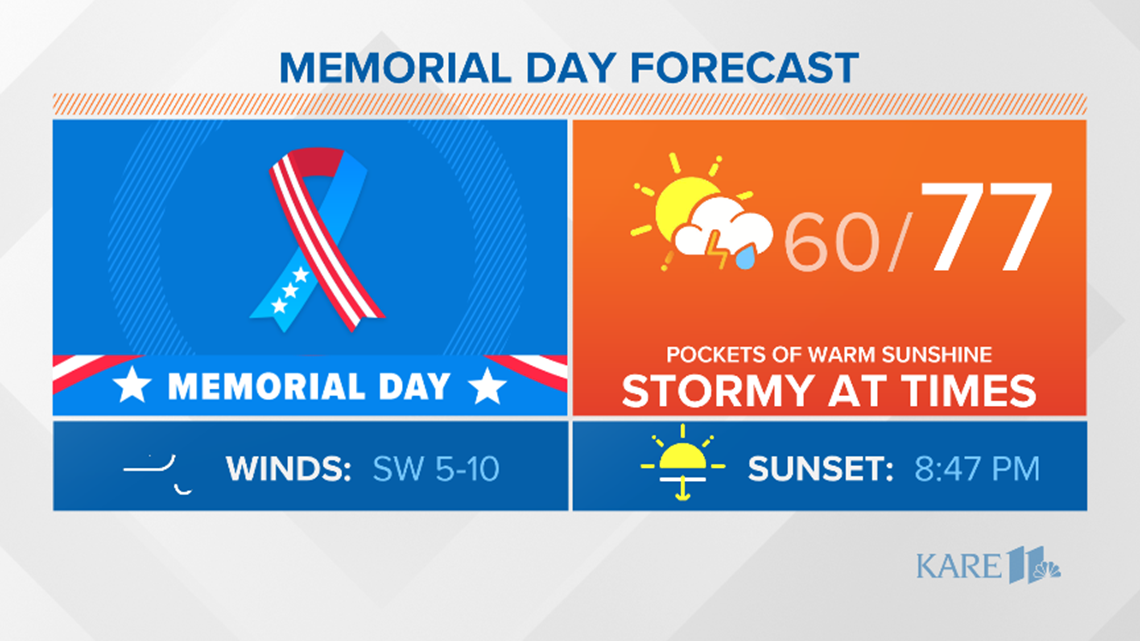 MEMORIAL DAY FORECAST

MEMORIAL DAY

60/77

POCKETS OF WARM SUNSHINE
STORMY AT TIMES

WINDS: SW 5-10

SUNSET: 8:47 PM

KARE 11